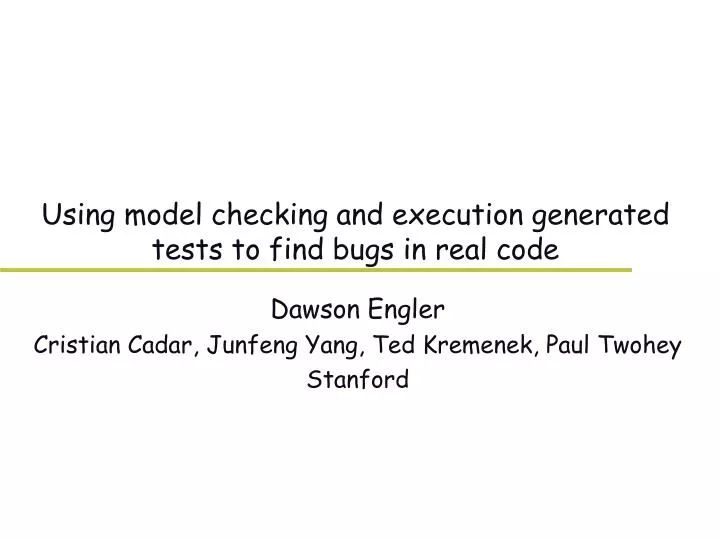 Using model checking and execution generated tests to find bugs in real code

Dawson Engler
Cristian Cadar, Junfeng Yang, Ted Kremenek, Paul Twohey
Stanford